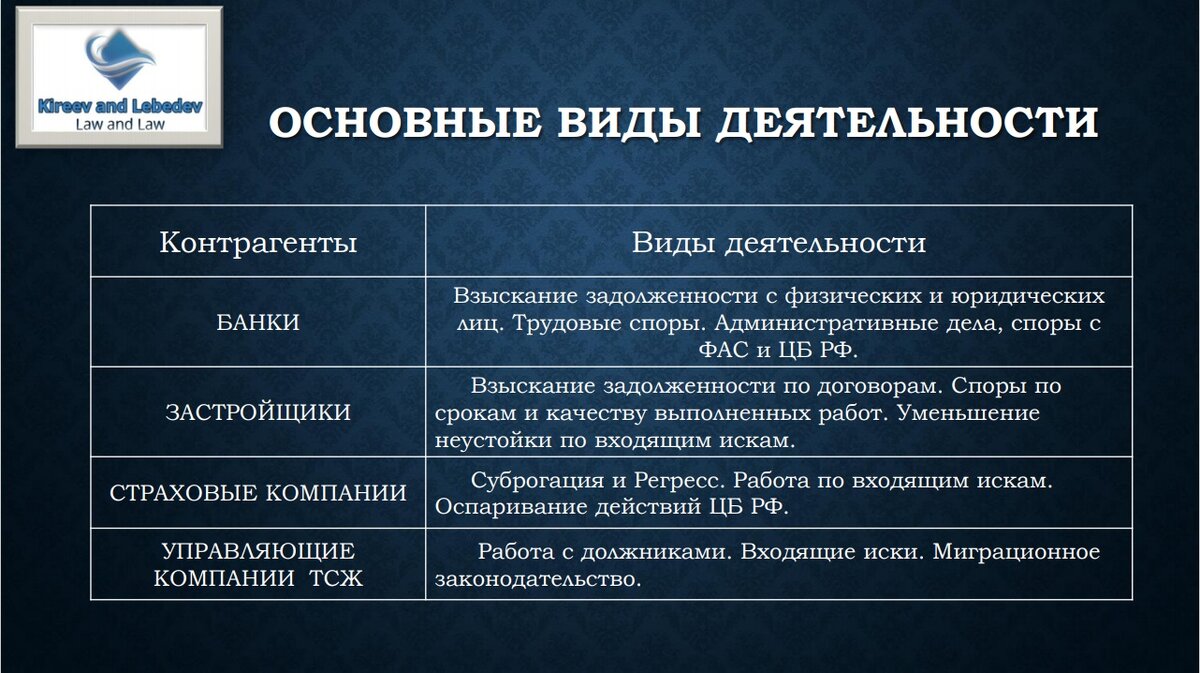 Kireev and Lebedev
Law and Law

ОСНОВНЫЕ ВИДЫ ДЕЯТЕЛЬНОСТИ

| Контрагенты | Виды деятельности |
|---|---|
| БАНКИ | Взыскание задолженности с физических и юридических лиц. Трудовые споры. Административные дела, споры с ФАС и ЦБ РФ. |
| ЗАСТРОЙЩИКИ | Взыскание задолженности по договорам. Споры по срокам и качеству выполненных работ. Уменьшение неустойки по входящим искам. |
| СТРАХОВЫЕ КОМПАНИИ | Суброгация и Регресс. Работа по входящим искам. Оспаривание действий ЦБ РФ. |
| УПРАВЛЯЮЩИЕ КОМПАНИИ ТСЖ | Работа с должниками. Входящие иски. Миграционное законодательство. |